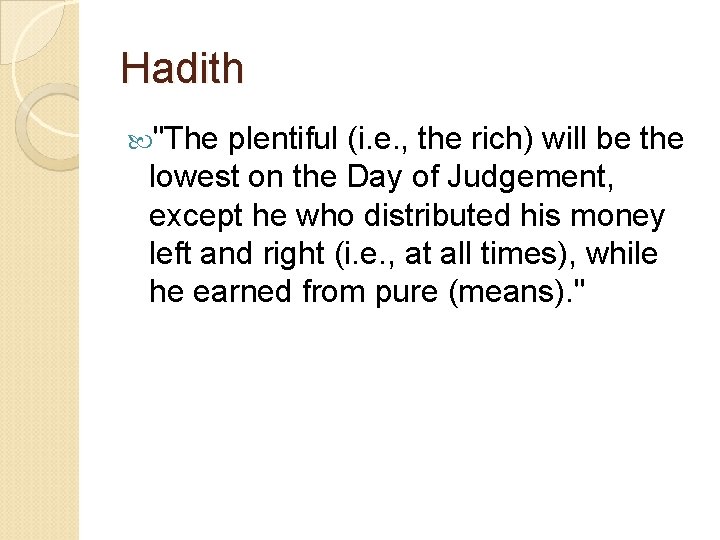 Hadith

"The plentiful (i.e., the rich) will be the lowest on the Day of Judgement, except he who distributed his money left and right (i.e., at all times), while he earned from pure (means)."